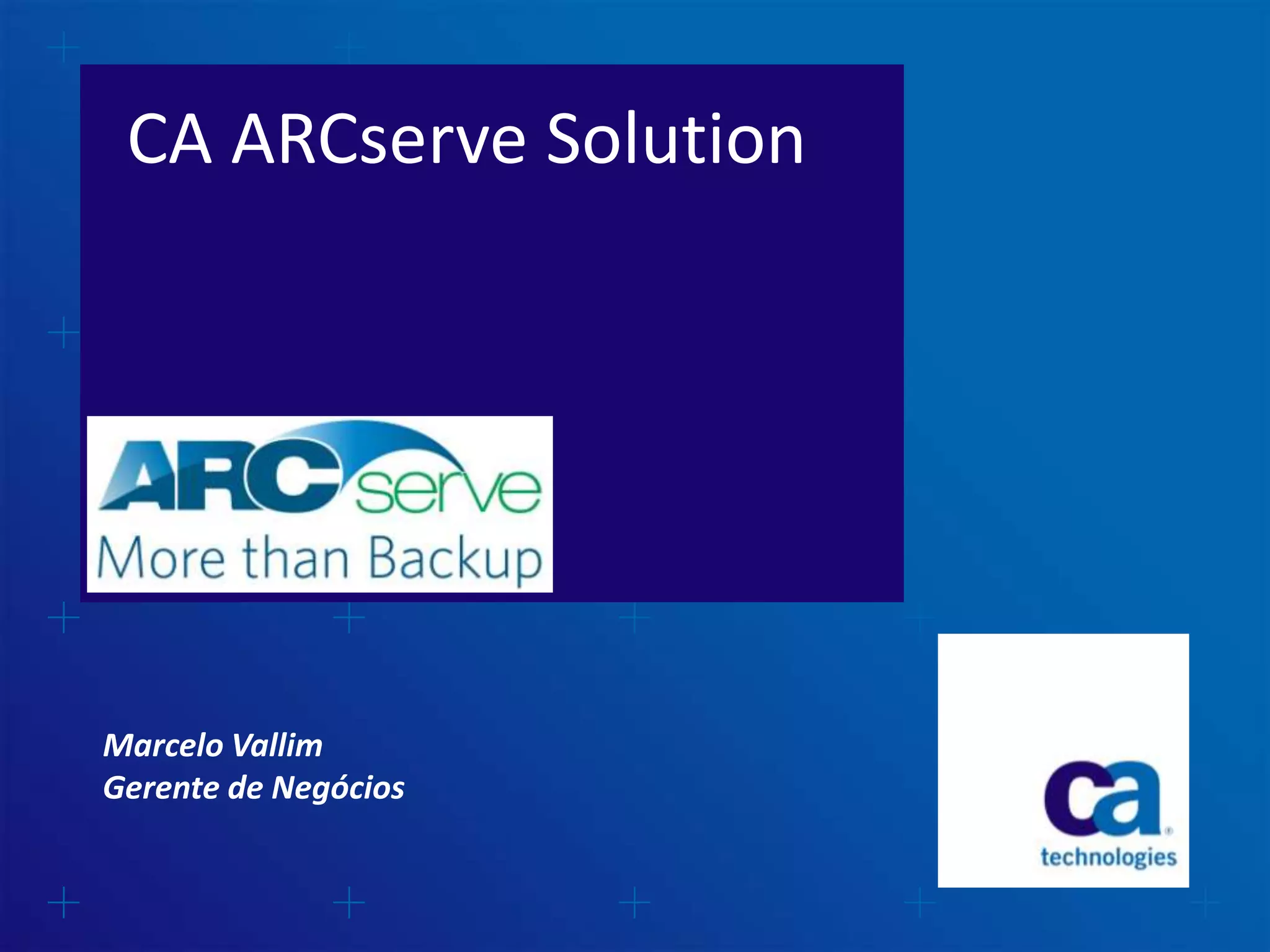 CA ARCserve Solution

ARCserve
More than Backup

Marcelo Vallim
Gerente de Negócios

ca
technologies